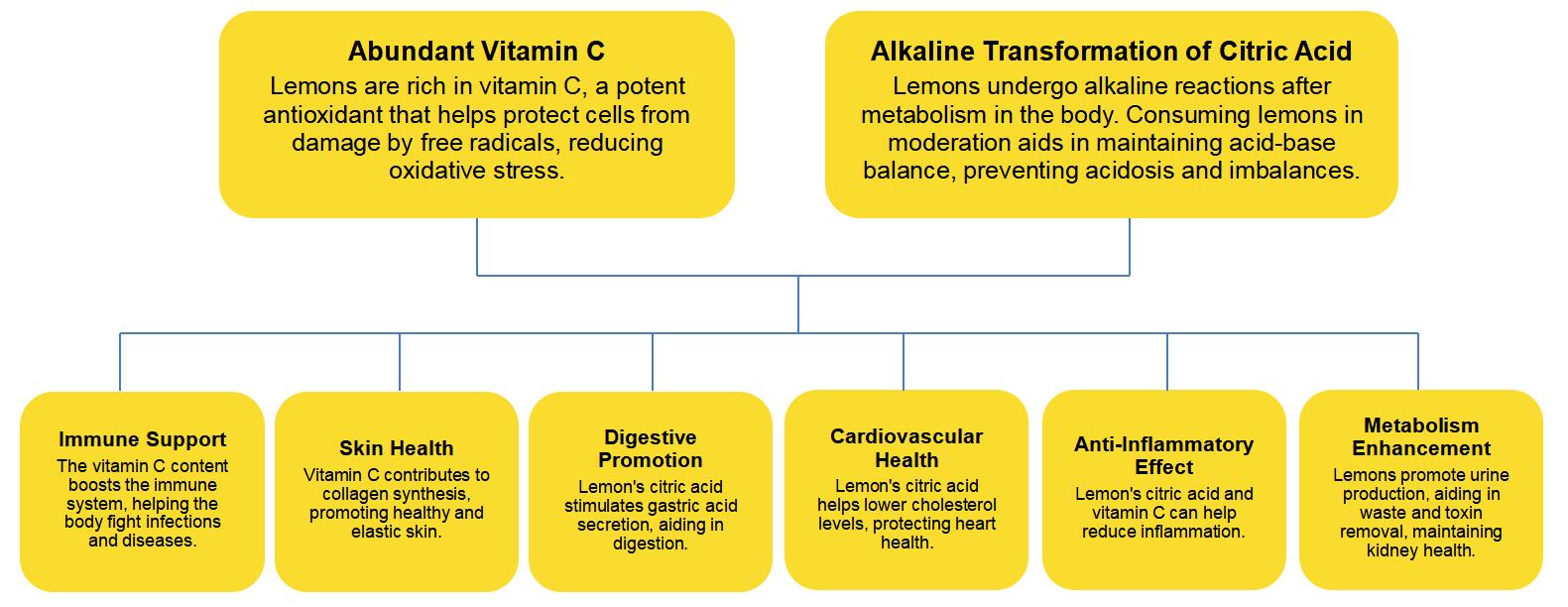 Abundant Vitamin C
Lemons are rich in vitamin C, a potent antioxidant that helps protect cells from damage by free radicals, reducing oxidative stress.

Alkaline Transformation of Citric Acid
Lemons undergo alkaline reactions after metabolism in the body. Consuming lemons in moderation aids in maintaining acid-base balance, preventing acidosis and imbalances.

Immune Support
The vitamin C content boosts the immune system, helping the body fight infections and diseases.

Skin Health
Vitamin C contributes to collagen synthesis, promoting healthy and elastic skin.

Digestive Promotion
Lemon's citric acid stimulates gastric acid secretion, aiding in digestion.

Cardiovascular Health
Lemon's citric acid helps lower cholesterol levels, protecting heart health.

Anti-Inflammatory Effect
Lemon's citric acid and vitamin C can help reduce inflammation.

Metabolism Enhancement
Lemons promote urine production, aiding in waste and toxin removal, maintaining kidney health.